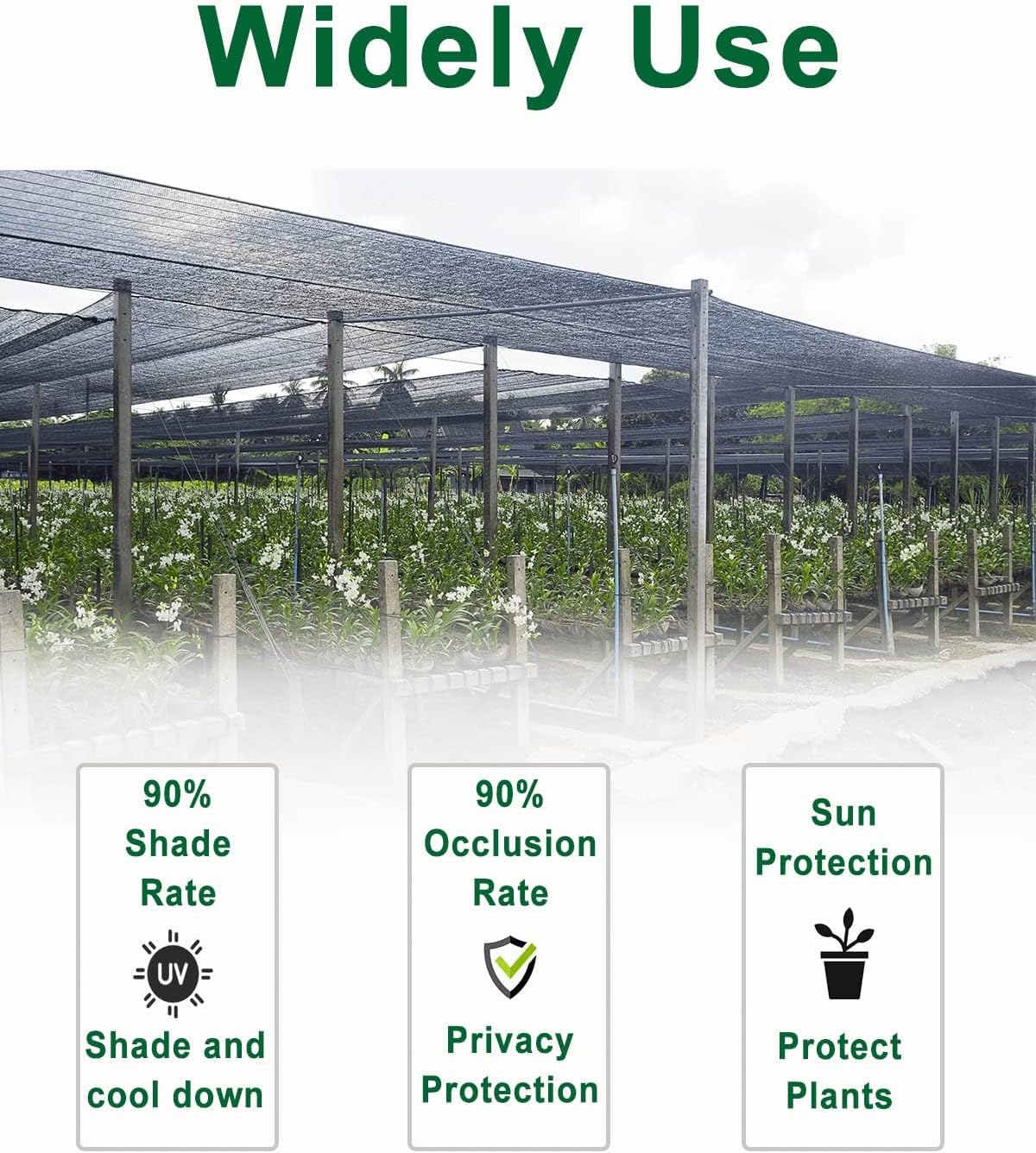 Widely Use

90%
Shade
Rate

UV

Shade and
cool down

90%
Occlusion
Rate

Privacy
Protection

Sun
Protection

Protect
Plants